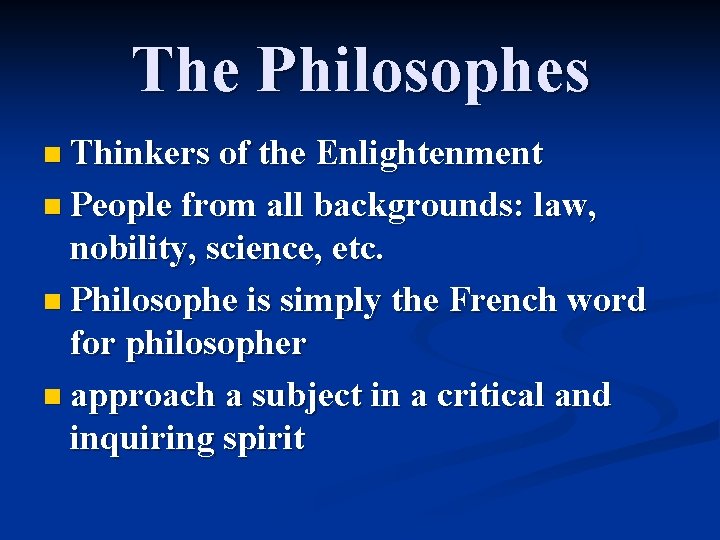 The Philosophes

- Thinkers of the Enlightenment
- People from all backgrounds: law, nobility, science, etc.
- Philosophe is simply the French word for philosopher
- approach a subject in a critical and inquiring spirit